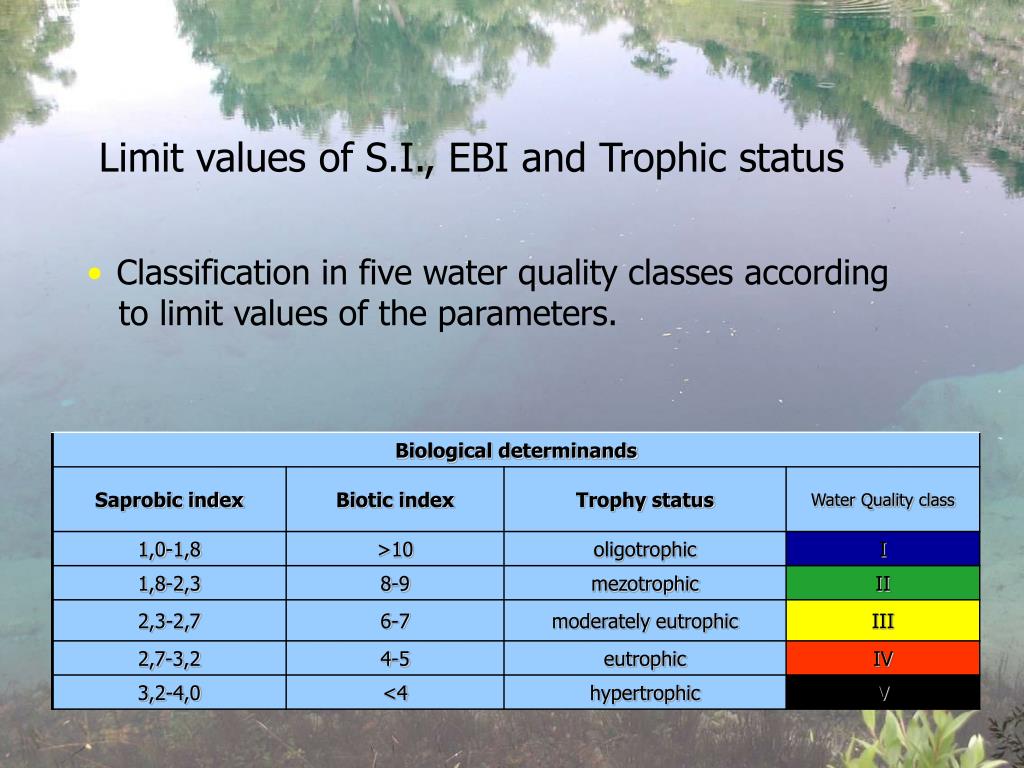 Limit values of S.I., EBI and Trophic status

• Classification in five water quality classes according to limit values of the parameters.

| Biological determinands | | | |
|---|---|---|---|
| Saprobic index | Biotic index | Trophy status | Water Quality class |
| 1,0-1,8 | >10 | oligotrophic | I |
| 1,8-2,3 | 8-9 | mezotrophic | II |
| 2,3-2,7 | 6-7 | moderately eutrophic | III |
| 2,7-3,2 | 4-5 | eutrophic | IV |
| 3,2-4,0 | <4 | hypertrophic | V |